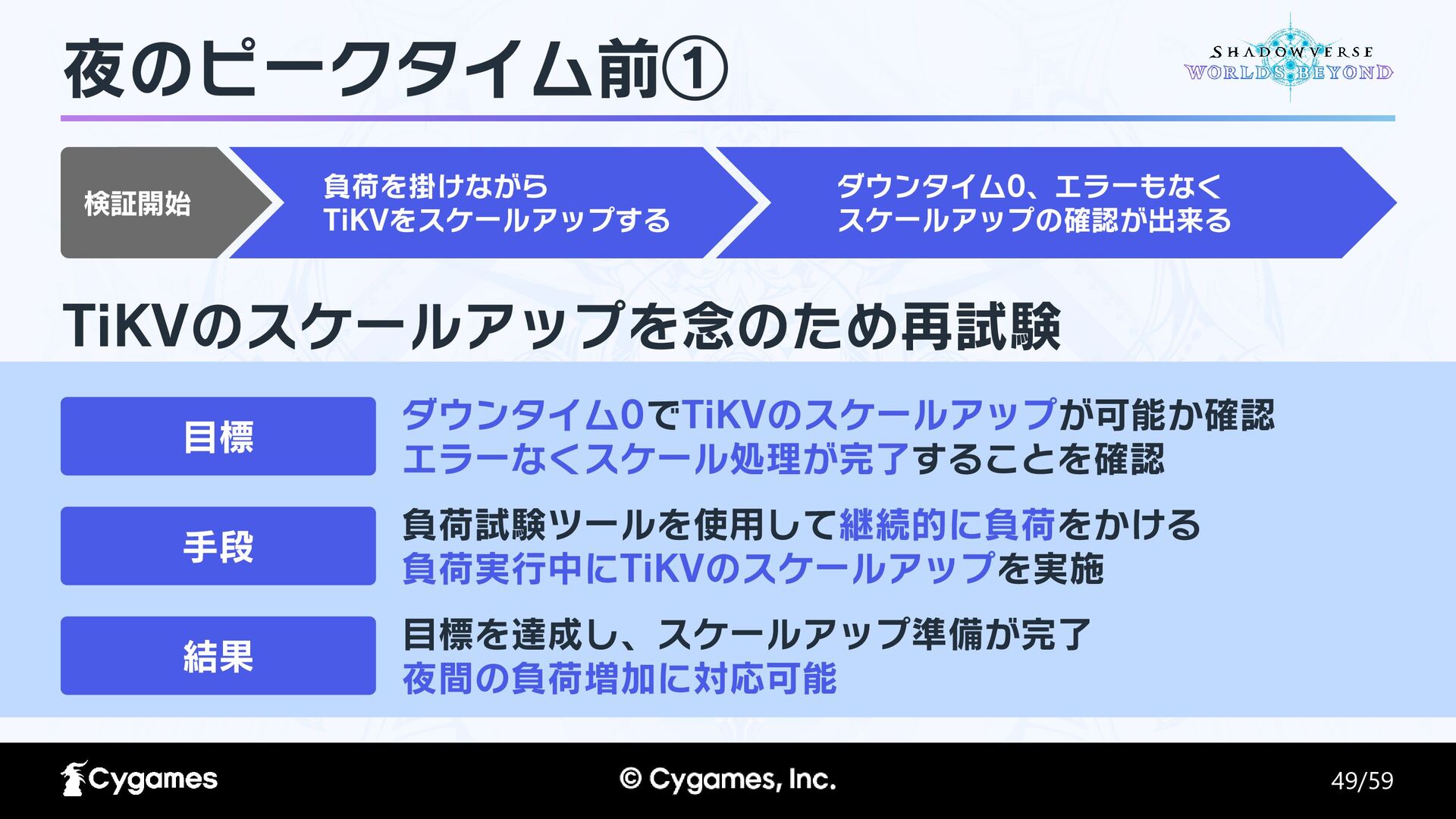 夜のピークタイム前①

SHADOWVERSE WORLDS BEYOND

検証開始

負荷を掛けながら TiKVをスケールアップする

ダウンタイム0、エラーもなく スケールアップの確認が出来る

TiKVのスケールアップを念のため再試験

目標

ダウンタイム0でTiKVのスケールアップが可能か確認
エラーなくスケール処理が完了することを確認

手段

負荷試験ツールを使用して継続的に負荷をかける
負荷実行中にTiKVのスケールアップを実施

結果

目標を達成し、スケールアップ準備が完了
夜間の負荷増加に対応可能

Cygames

© Cygames, Inc.

49/59